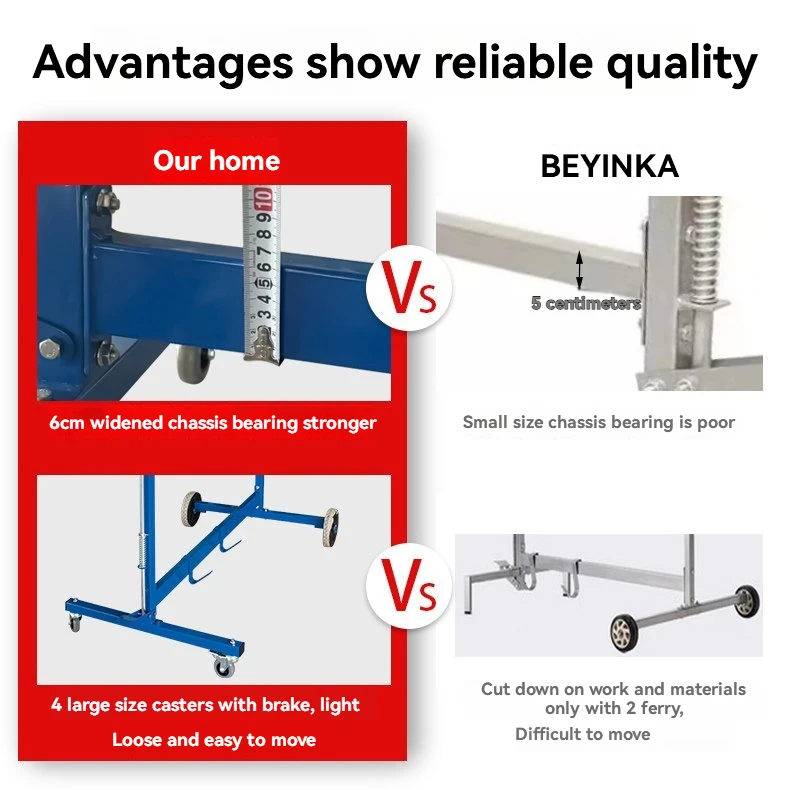 Advantages show reliable quality

Our home

10
9
8
7
6
5
4
3

6cm widened chassis bearing stronger

4 large size casters with brake, light

Loose and easy to move

Vs

Vs

BEYINKA

5 centimeters

Small size chassis bearing is poor

Cut down on work and materials only with 2 ferry,

Difficult to move